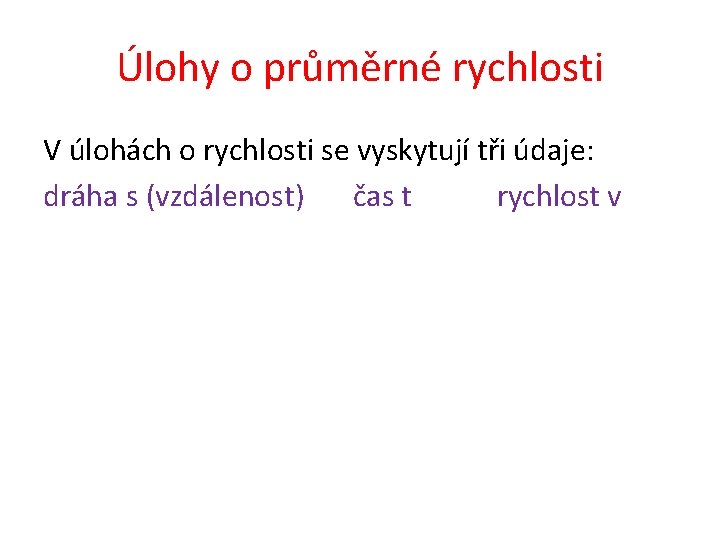 Úlohy o průměrné rychlosti

V úlohách o rychlosti se vyskytují tři údaje:

dráha s (vzdálenost) čas t rychlost v